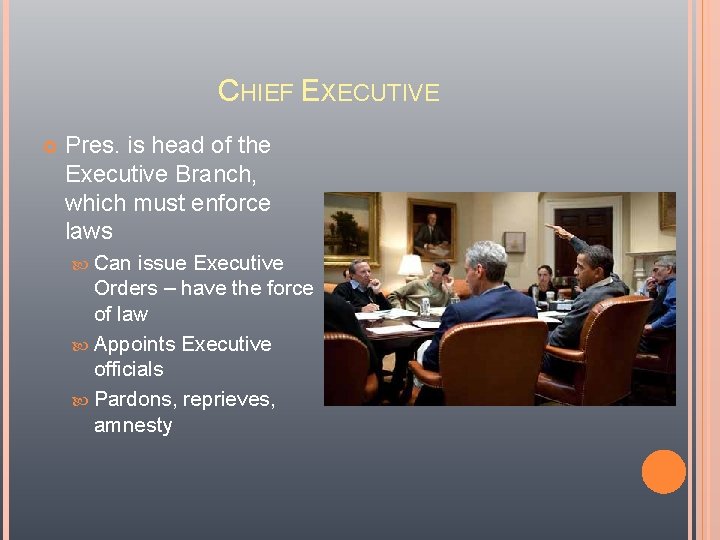 CHIEF EXECUTIVE

Pres. is head of the Executive Branch, which must enforce laws

Can issue Executive Orders – have the force of law

Appoints Executive officials

Pardons, reprieves, amnesty